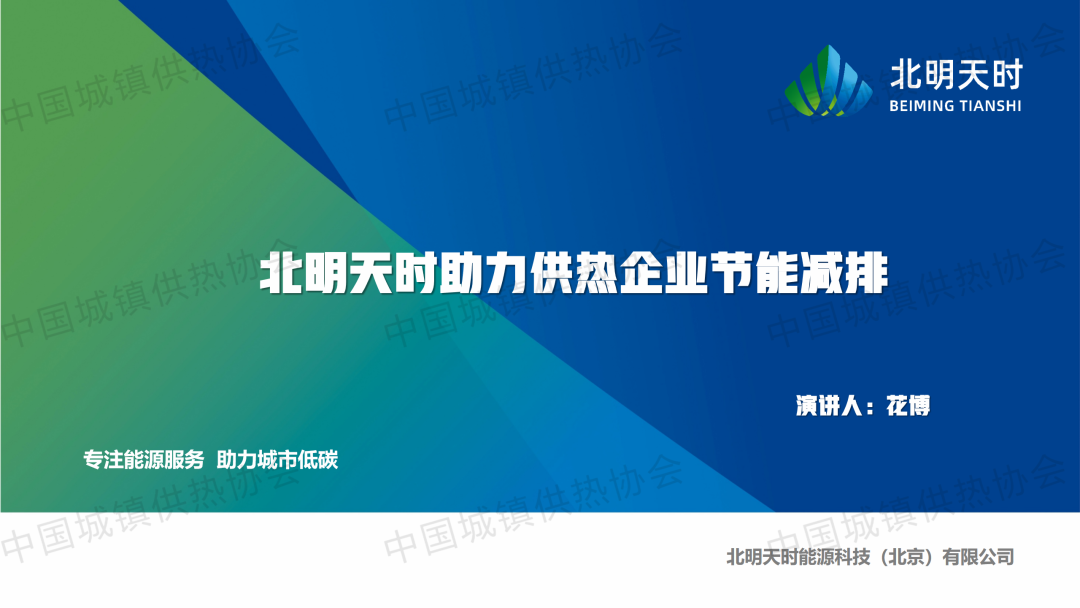 北明天时
BEIMING TIANSHI

北明天时助力供热企业节能减排

演讲人：花博

专注能源服务 助力城市低碳

北明天时能源科技（北京）有限公司

中国城镇供热协会